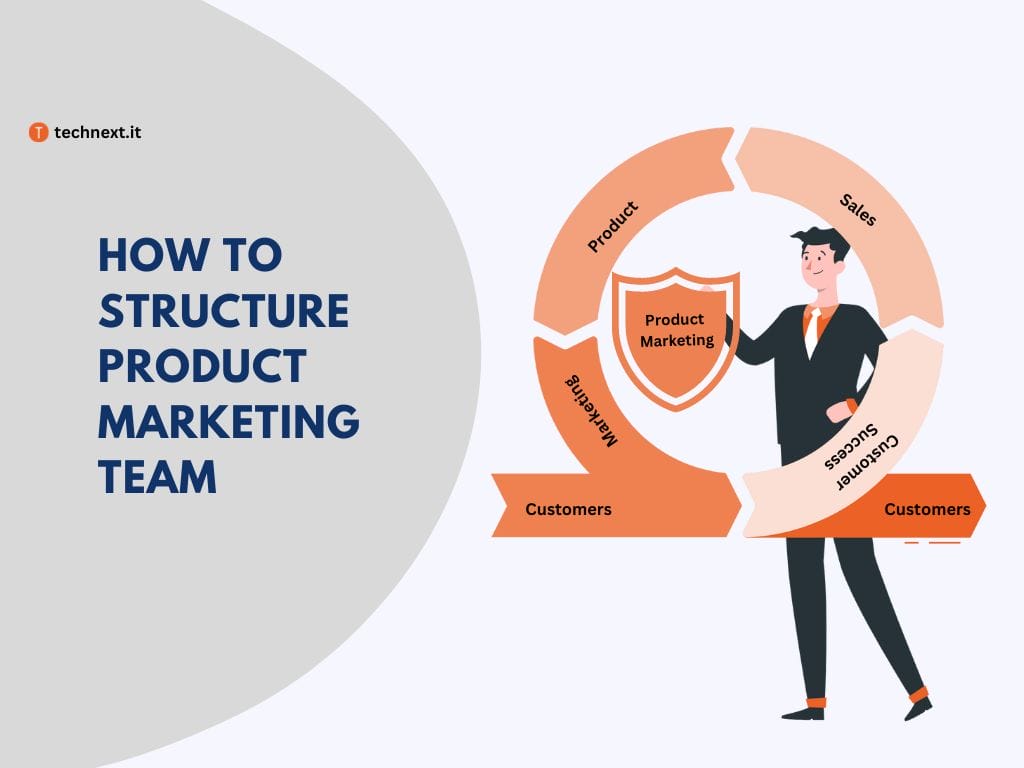 T technext.it

HOW TO STRUCTURE PRODUCT MARKETING TEAM

Product

Sales

Product Marketing

Marketing

Customer Success

Customers

Customers